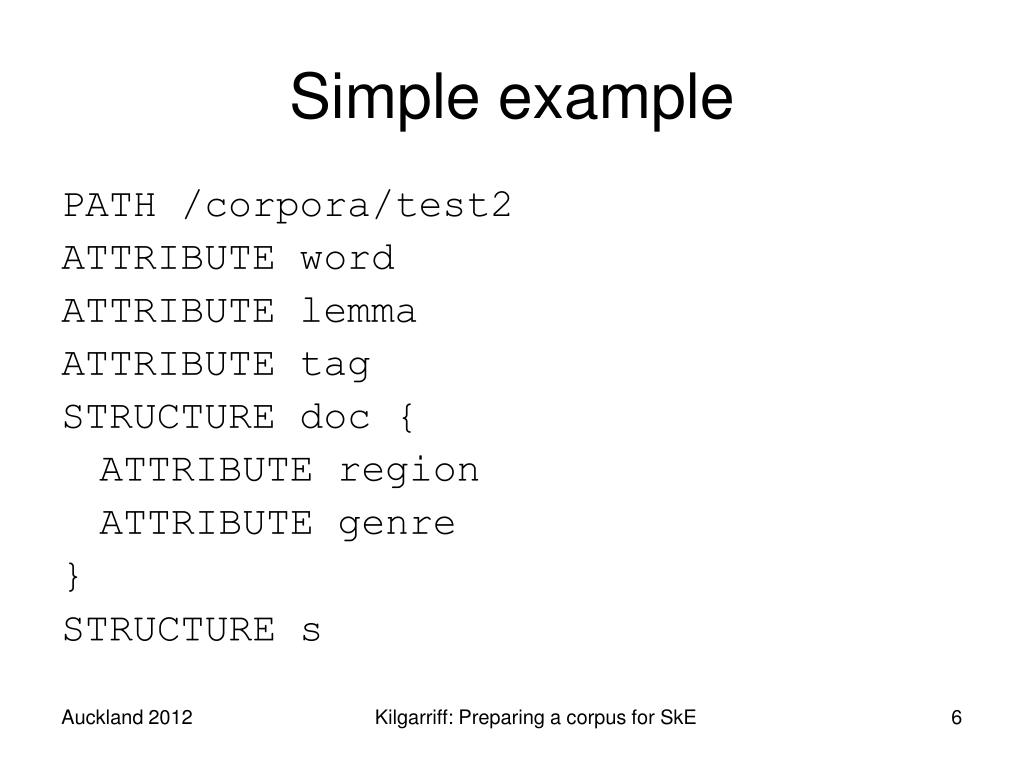 Simple example

PATH /corpora/test2
ATTRIBUTE word
ATTRIBUTE lemma
ATTRIBUTE tag
STRUCTURE doc {
 ATTRIBUTE region
 ATTRIBUTE genre
}
STRUCTURE s

Auckland 2012

Kilgarriff: Preparing a corpus for SkE

6